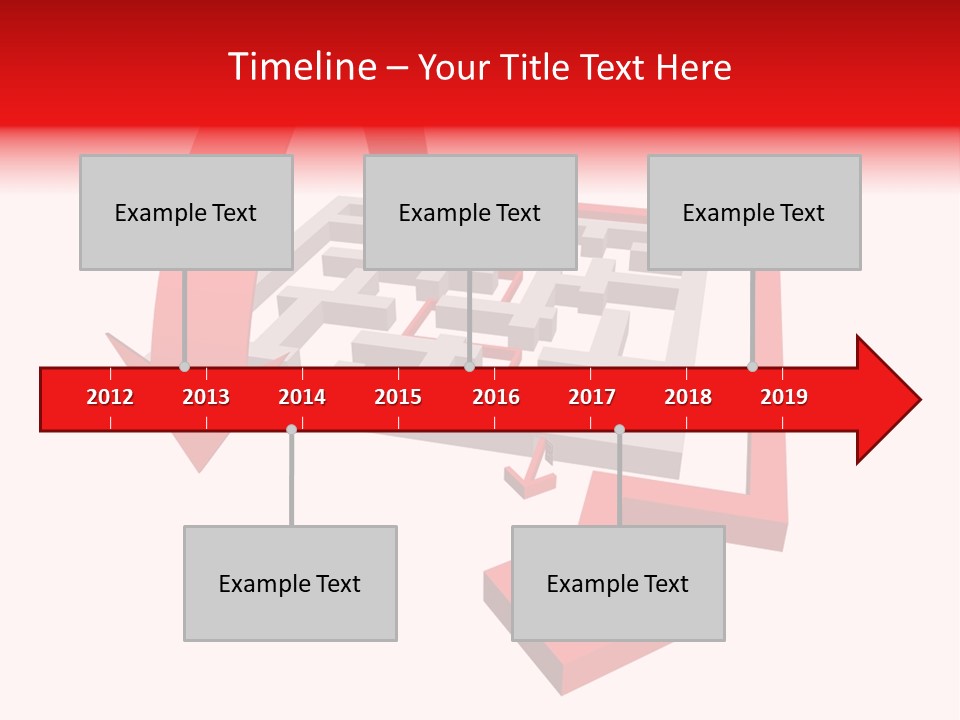 Timeline – Your Title Text Here

Example Text

Example Text

Example Text

2012 2013 2014 2015 2016 2017 2018 2019

Example Text

Example Text